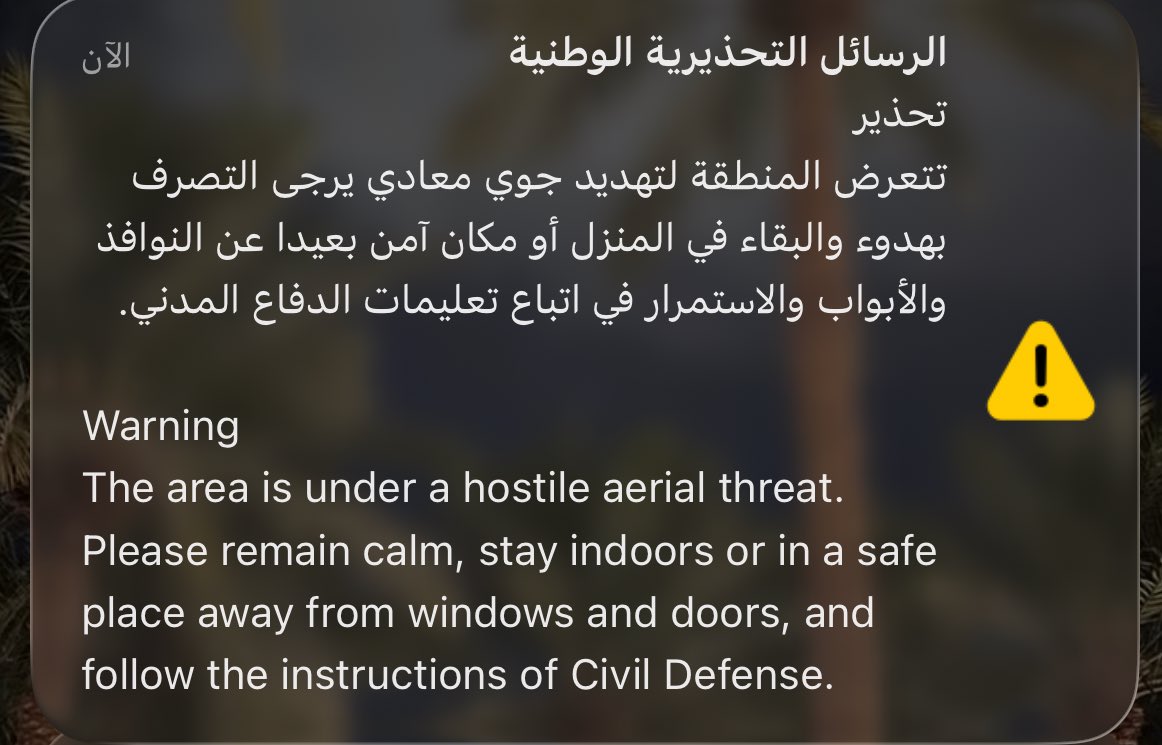 الرسائل التحذيرية الوطنية
الآن

تحذير
تتعرض المنطقة لتهديد جوي معادي يرجى التصرف بهدوء والبقاء في المنزل أو مكان آمن بعيدا عن النوافذ والأبواب والاستمرار في اتباع تعليمات الدفاع المدني.

Warning
The area is under a hostile aerial threat. Please remain calm, stay indoors or in a safe place away from windows and doors, and follow the instructions of Civil Defense.